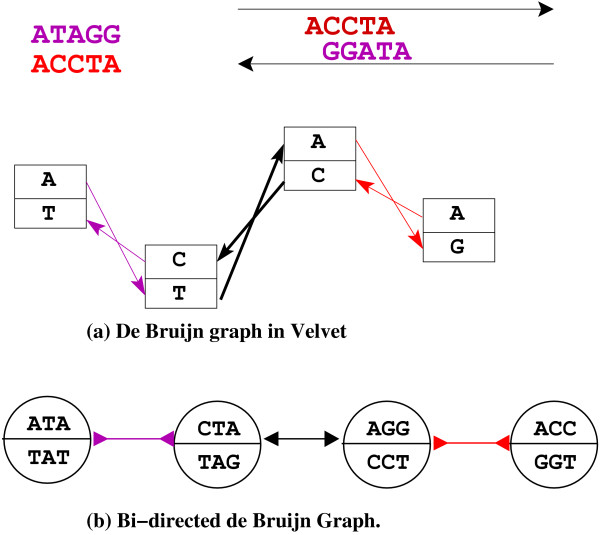 ATAGG
ACCTA

ACCTA
GGATA

A
T

C
T

A
C

A
G

(a) De Bruijn graph in Velvet

ATA
TAT

CTA
TAG

AGG
CCT

ACC
GGT

(b) Bi−directed de Bruijn Graph.